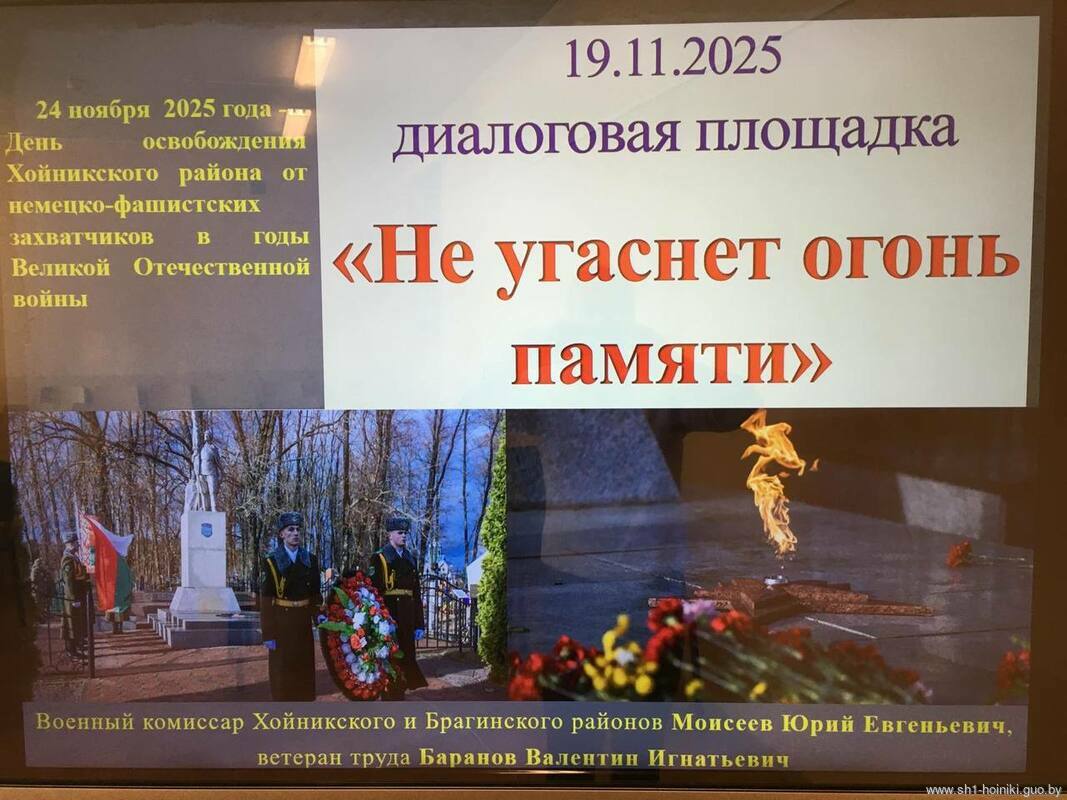 24 ноября 2025 года – День освобождения Хойникского района от немецко-фашистских захватчиков в годы Великой Отечественной войны

19.11.2025
диалоговая площадка
«Не угаснет огонь памяти»

Военный комиссар Хойникского и Брагинского районов Моисеев Юрий Евгеньевич, ветеран труда Баранов Валентин Игнатьевич

www.sh1-hoiniki.guo.by